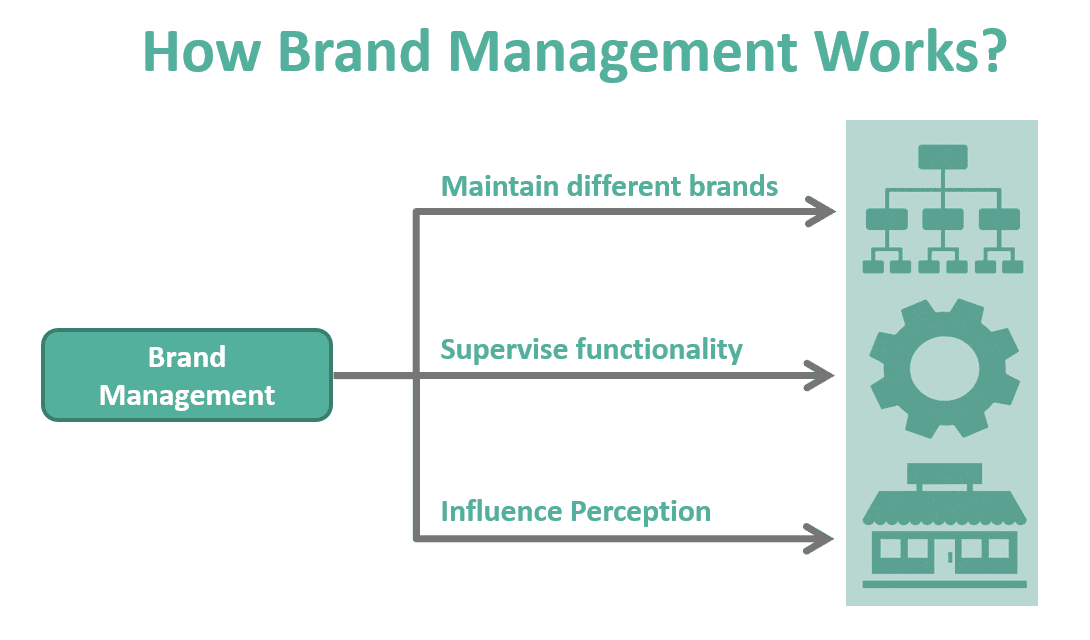 How Brand Management Works?

Brand Management

Maintain different brands

Supervise functionality

Influence Perception